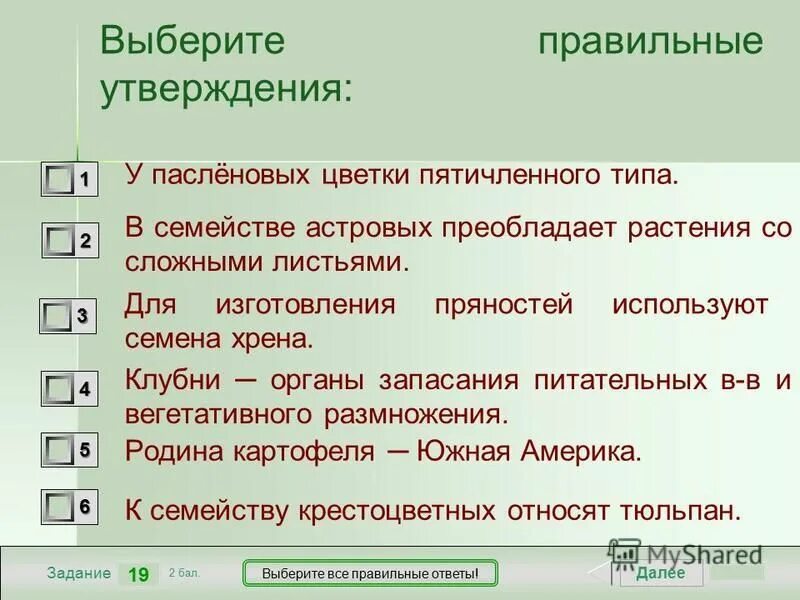 Выберите правильные утверждения:

1 У паслёновых цветки пятичленного типа.

2 В семействе астровых преобладает растения со сложными листьями.

3 Для изготовления пряностей используют семена хрена.

4 Клубни — органы запасания питательных в-в и вегетативного размножения.

5 Родина картофеля — Южная Америка.

6 К семейству крестоцветных относят тюльпан.

Задание 19 2 бал.

Выберите все правильные ответы!

Далее

MyShared